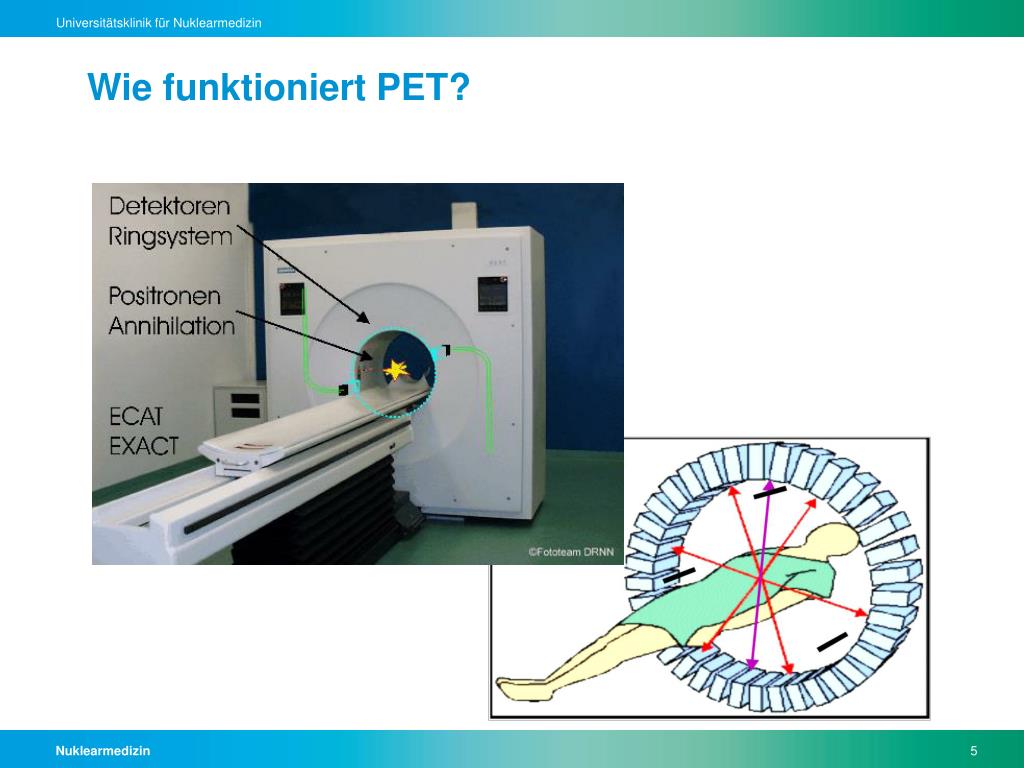 Universitätsklinik für Nuklearmedizin

Wie funktioniert PET?

Detektoren
Ringsystem

Positronen
Annihilation

ECAT
EXACT

©Fototeam DRNN

Nuklearmedizin

5